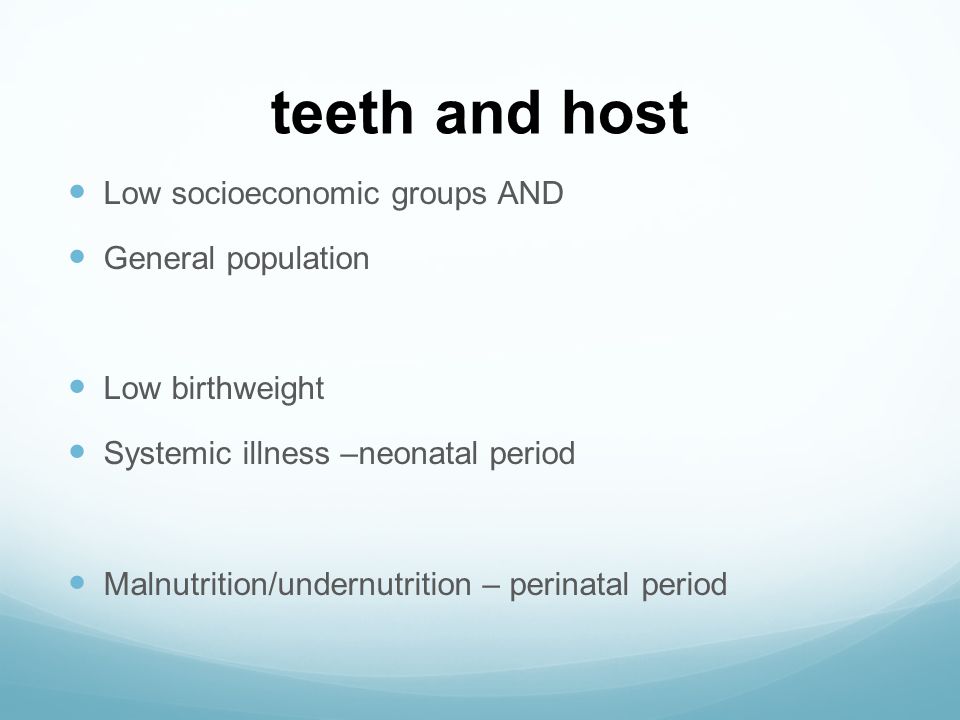 teeth and host

- Low socioeconomic groups AND
- General population

- Low birthweight
- Systemic illness –neonatal period

- Malnutrition/undernutrition – perinatal period